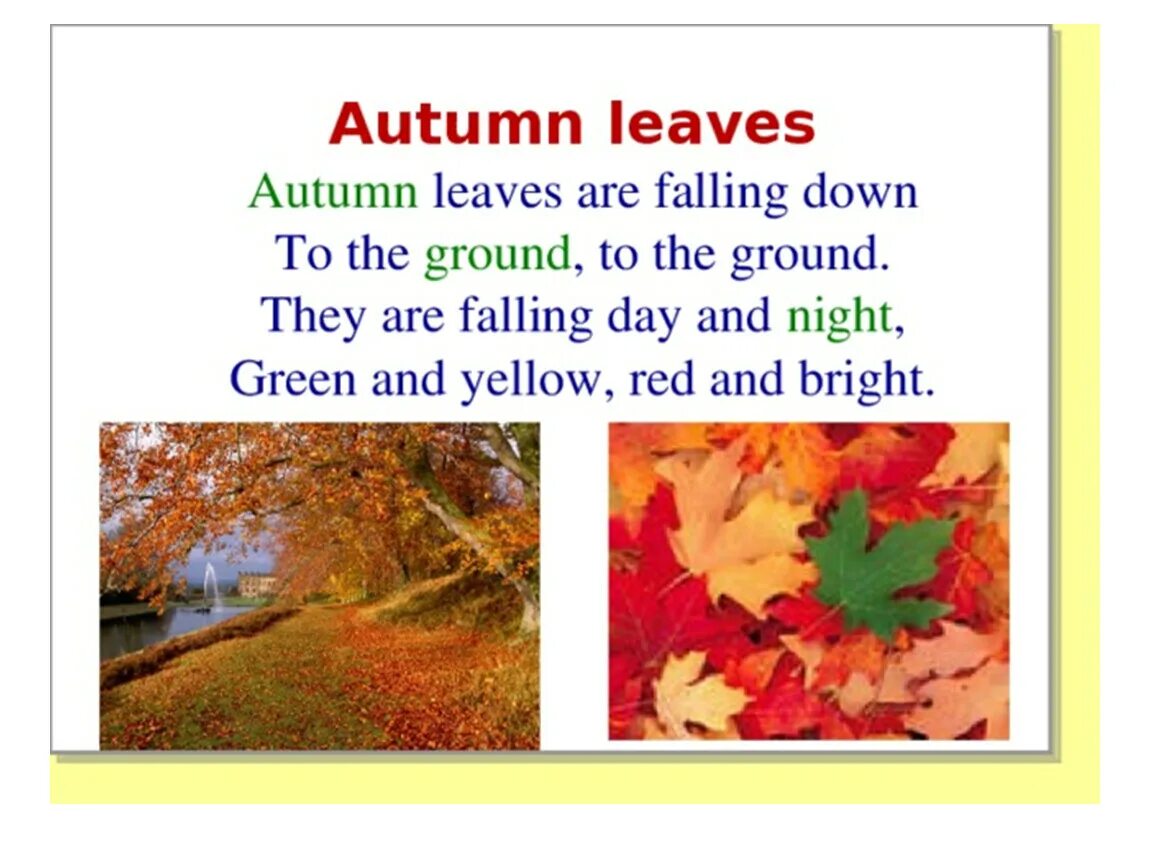 Autumn leaves

Autumn leaves are falling down
To the ground, to the ground.
They are falling day and night,
Green and yellow, red and bright.